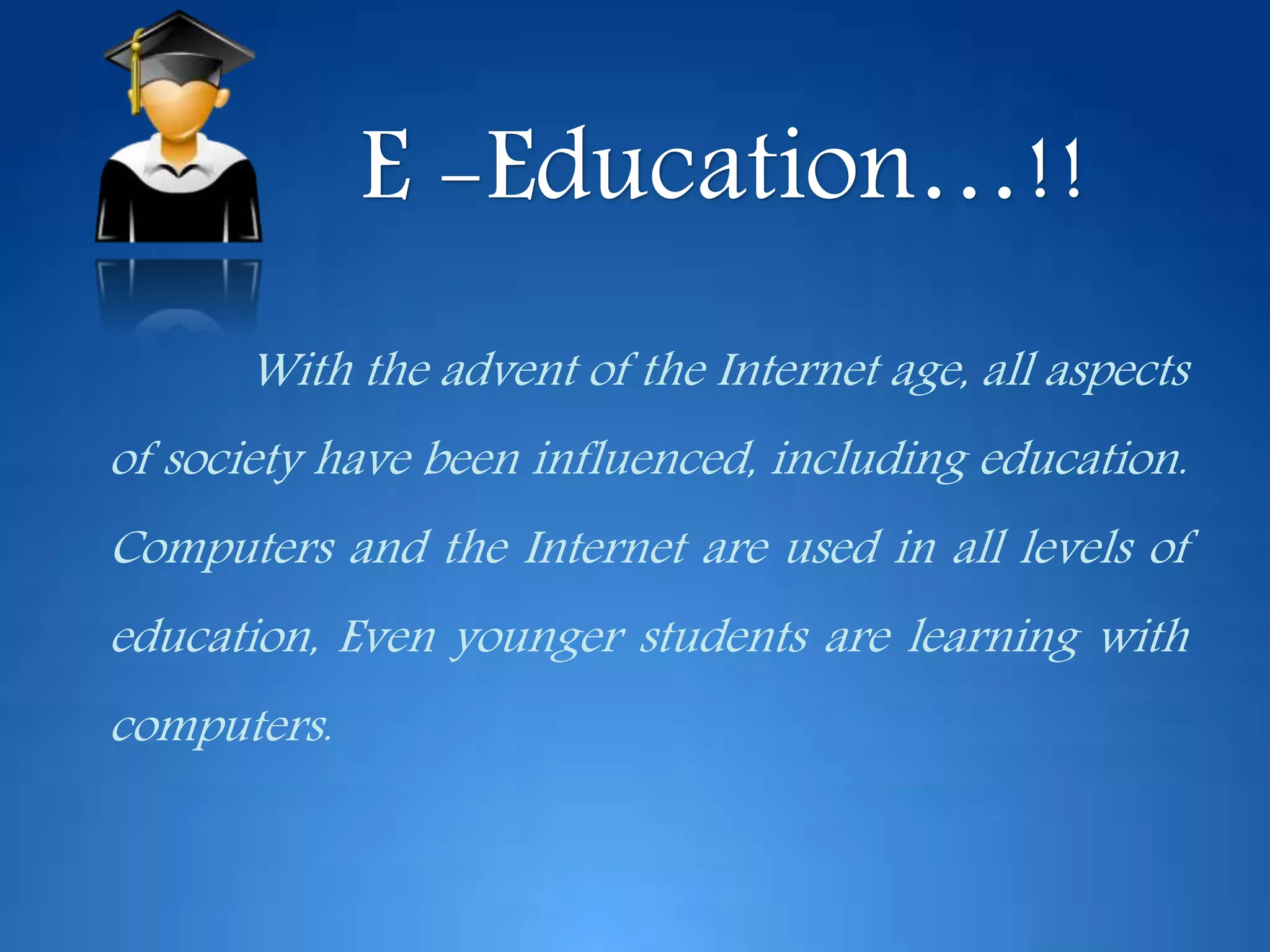 E –Education…!!

With the advent of the Internet age, all aspects of society have been influenced, including education. Computers and the Internet are used in all levels of education, Even younger students are learning with computers.